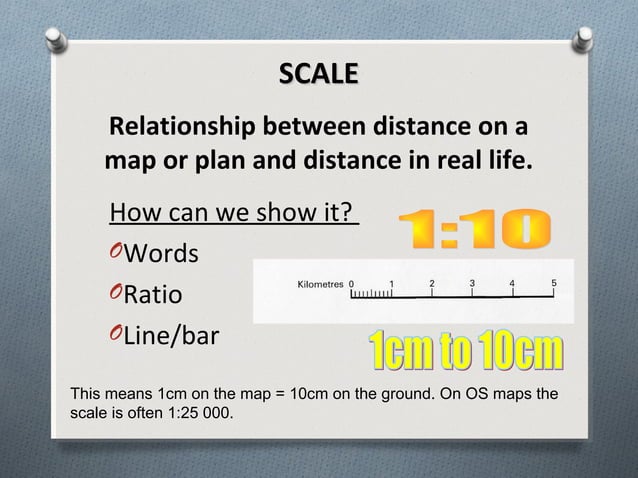 SCALE

Relationship between distance on a map or plan and distance in real life.

How can we show it?

Words

Ratio

Line/bar

1:10

Kilometres 0 1 2 3 4 5

1cm to 10cm

This means 1cm on the map = 10cm on the ground. On OS maps the scale is often 1:25 000.